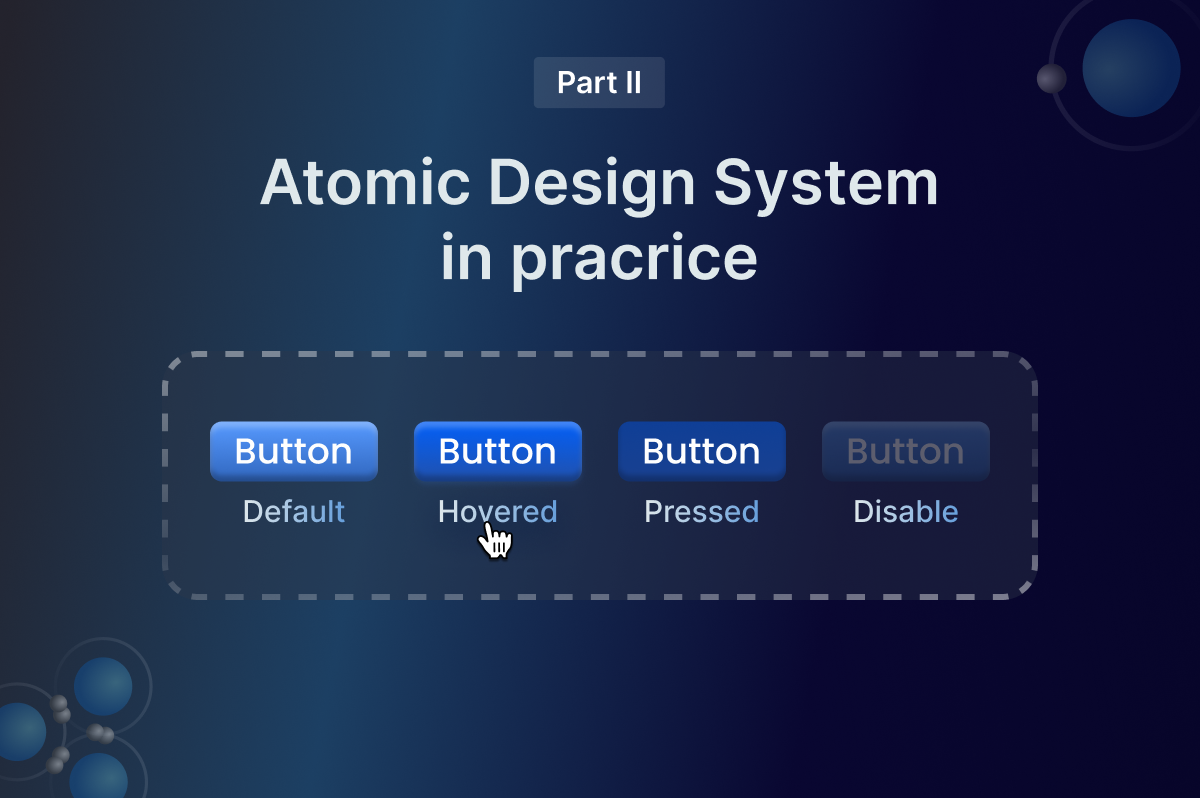 Part II

Atomic Design System in pracrice

Button
Default

Button
Hovered

Button
Pressed

Button
Disable